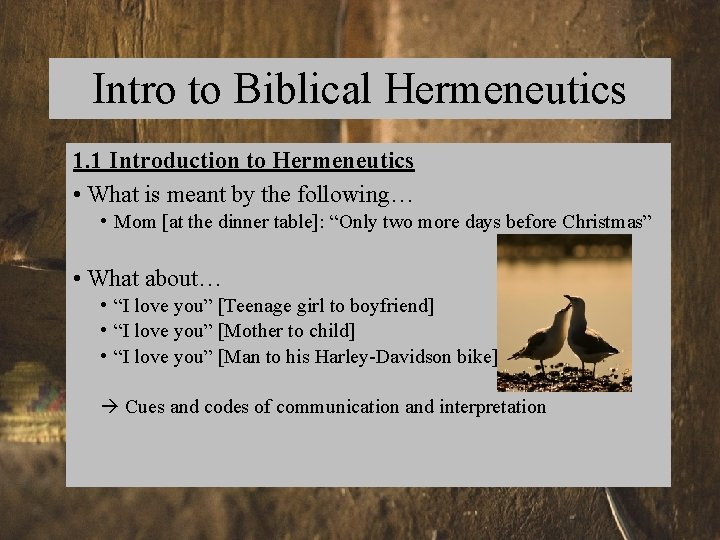 Intro to Biblical Hermeneutics

1.1 Introduction to Hermeneutics

• What is meant by the following…
  • Mom [at the dinner table]: “Only two more days before Christmas”

• What about…
  • “I love you” [Teenage girl to boyfriend]
  • “I love you” [Mother to child]
  • “I love you” [Man to his Harley-Davidson bike]

→ Cues and codes of communication and interpretation